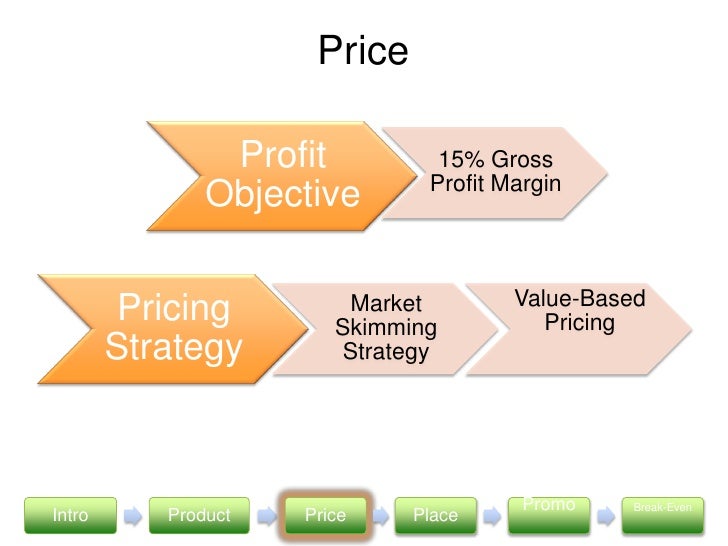 Price

Profit Objective

15% Gross Profit Margin

Pricing Strategy

Market Skimming Strategy

Value-Based Pricing

Intro

Product

Price

Place

Promo

Break-Even